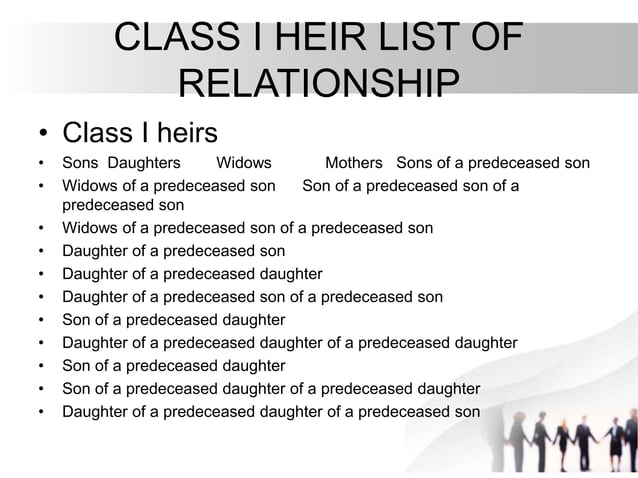 CLASS I HEIR LIST OF RELATIONSHIP

• Class I heirs
• Sons Daughters Widows Mothers Sons of a predeceased son
• Widows of a predeceased son Son of a predeceased son of a predeceased son
• Widows of a predeceased son of a predeceased son
• Daughter of a predeceased son
• Daughter of a predeceased daughter
• Daughter of a predeceased son of a predeceased son
• Son of a predeceased daughter
• Daughter of a predeceased daughter of a predeceased daughter
• Son of a predeceased daughter
• Son of a predeceased daughter of a predeceased daughter
• Daughter of a predeceased daughter of a predeceased son